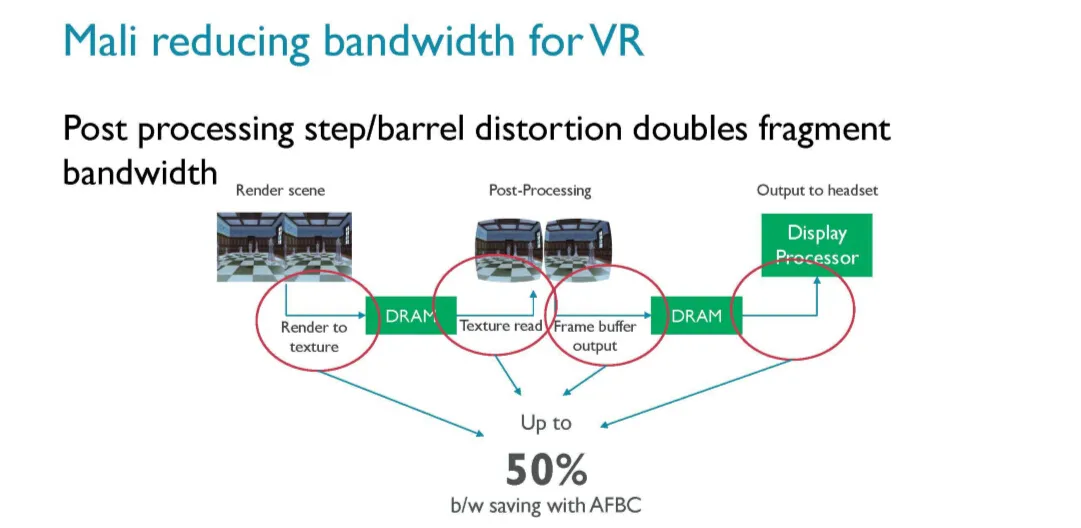 Mali reducing bandwidth for VR

Post processing step/barrel distortion doubles fragment bandwidth

Render scene

Post-Processing

Output to headset

Display Processor

Render to texture

DRAM

Texture read

Frame buffer output

DRAM

Up to

50%

b/w saving with AFBC